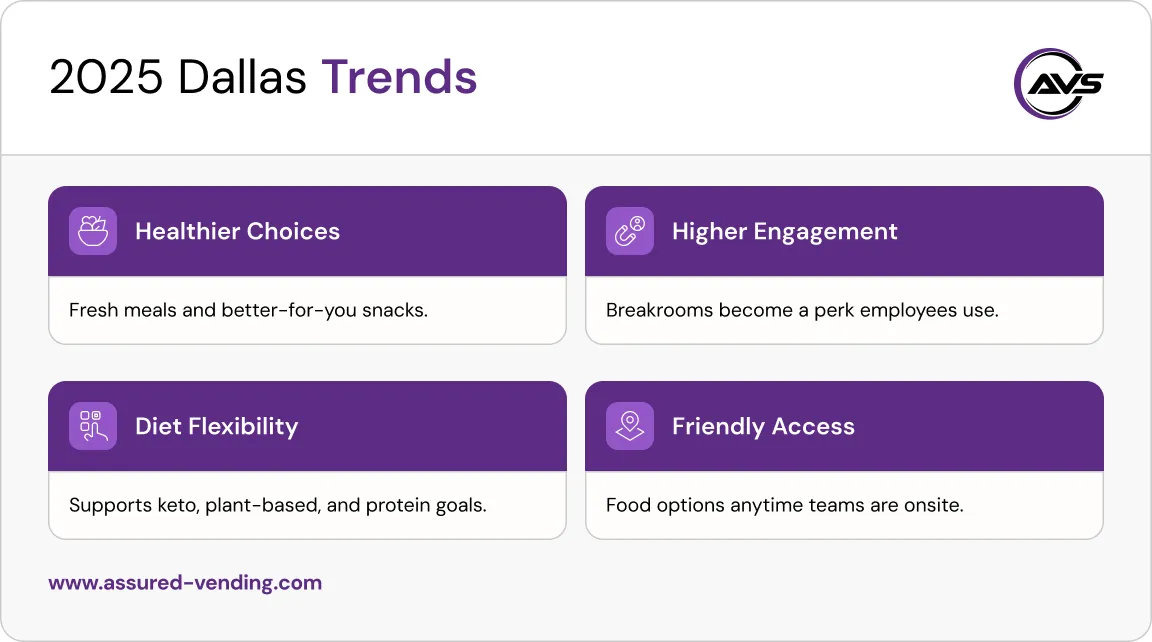 2025 Dallas Trends

AVS

Healthier Choices

Fresh meals and better-for-you snacks.

Higher Engagement

Breakrooms become a perk employees use.

Diet Flexibility

Supports keto, plant-based, and protein goals.

Friendly Access

Food options anytime teams are onsite.

www.assured-vending.com